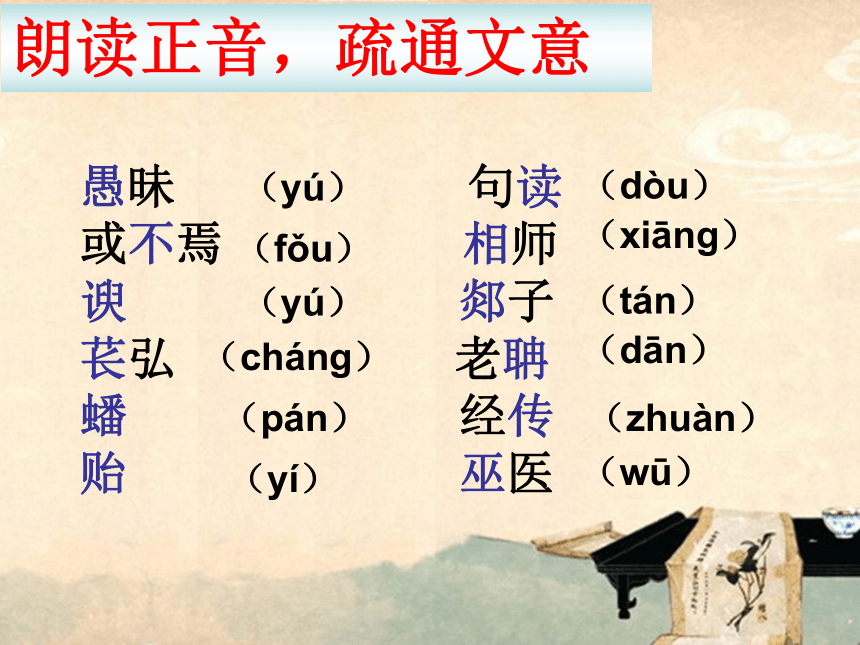 朗读正音，疏通文意

愚昧 （yú）
或不焉 （fǒu）
谀 （yú）
苌弘 （cháng）
蟠 （pán）
贻 （yí）

句读 （dòu）
相师 （xiāng）
郯子 （tán）
老聃 （dān）
经传 （zhuàn）
巫医 （wū）